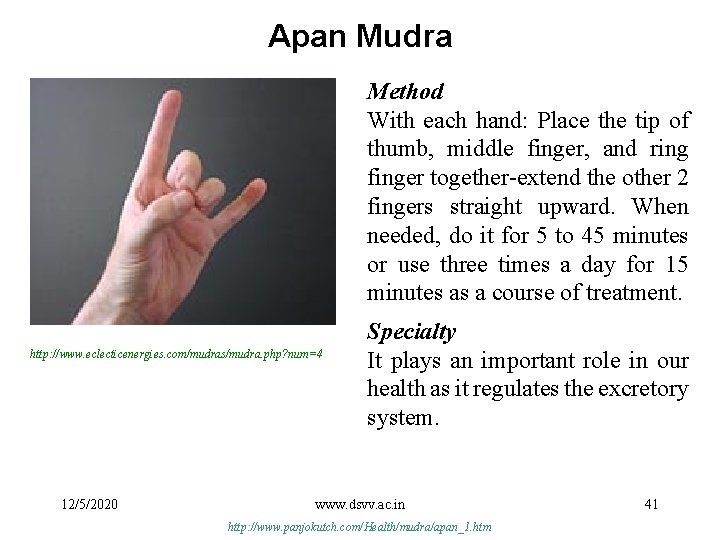 Apan Mudra

http://www.eclecticenergies.com/mudras/mudra.php?num=4

Method
With each hand: Place the tip of thumb, middle finger, and ring finger together-extend the other 2 fingers straight upward. When needed, do it for 5 to 45 minutes or use three times a day for 15 minutes as a course of treatment.

Specialty
It plays an important role in our health as it regulates the excretory system.

12/5/2020

www.dsvv.ac.in

41

http://www.panjokutch.com/Health/mudra/apan_1.htm